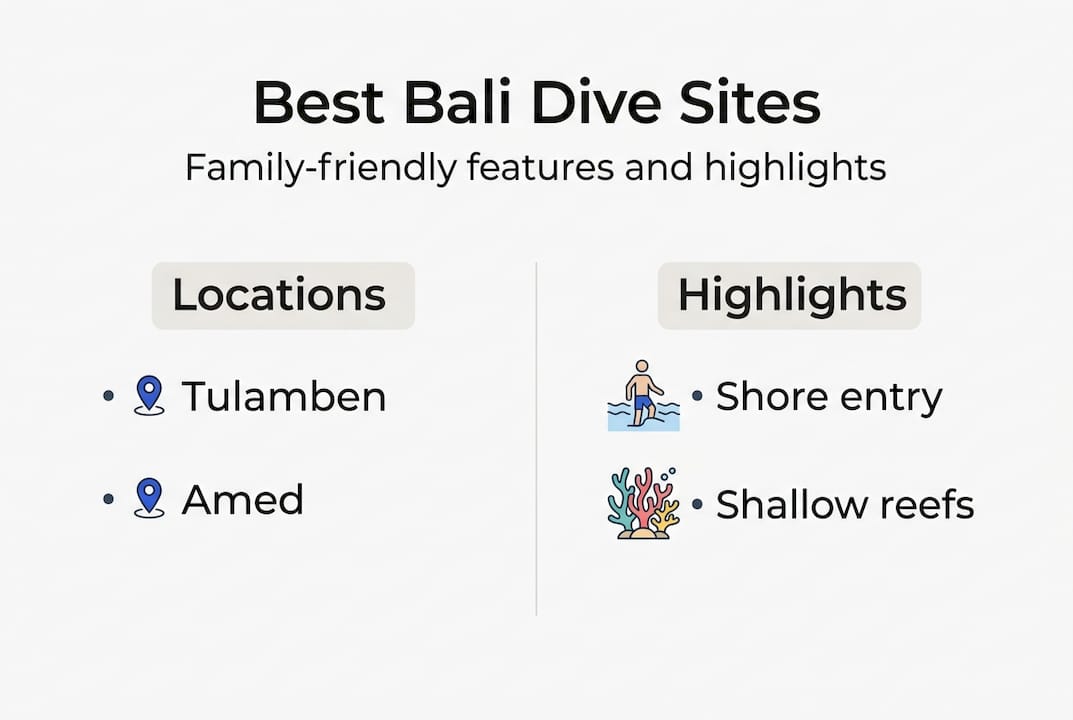 Best Bali Dive Sites
Family-friendly features and highlights

Locations
• Tulamben
• Amed

Highlights
• Shore entry
• Shallow reefs